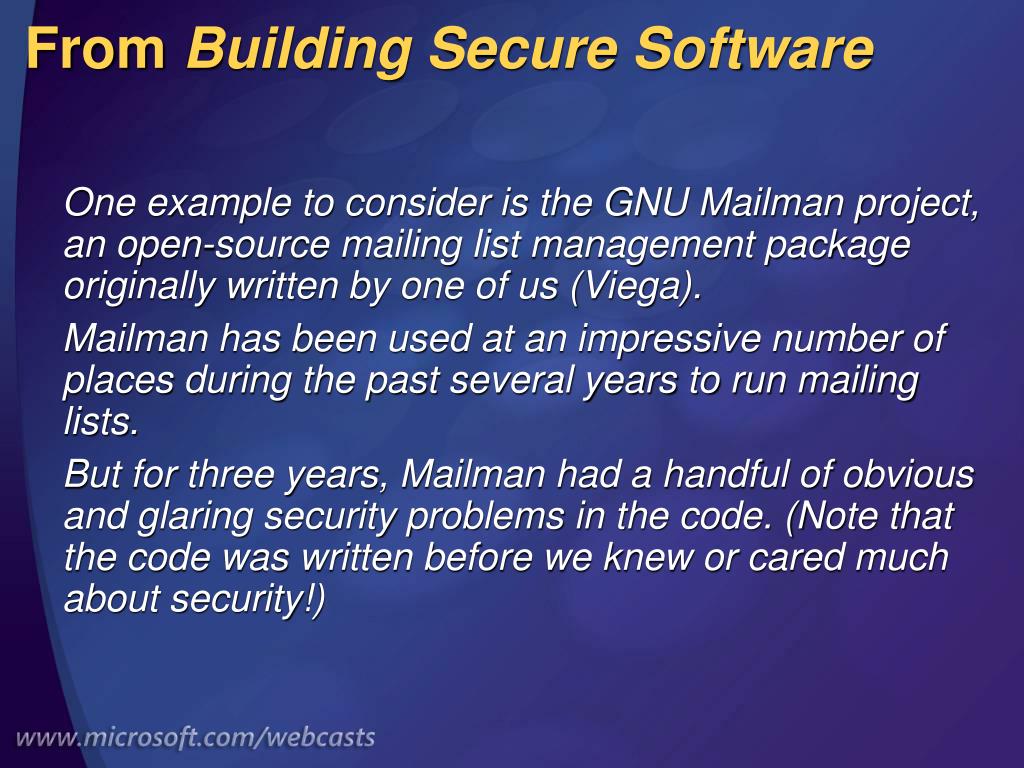 From Building Secure Software

One example to consider is the GNU Mailman project, an open-source mailing list management package originally written by one of us (Viega).

Mailman has been used at an impressive number of places during the past several years to run mailing lists.

But for three years, Mailman had a handful of obvious and glaring security problems in the code. (Note that the code was written before we knew or cared much about security!)

www.microsoft.com/webcasts